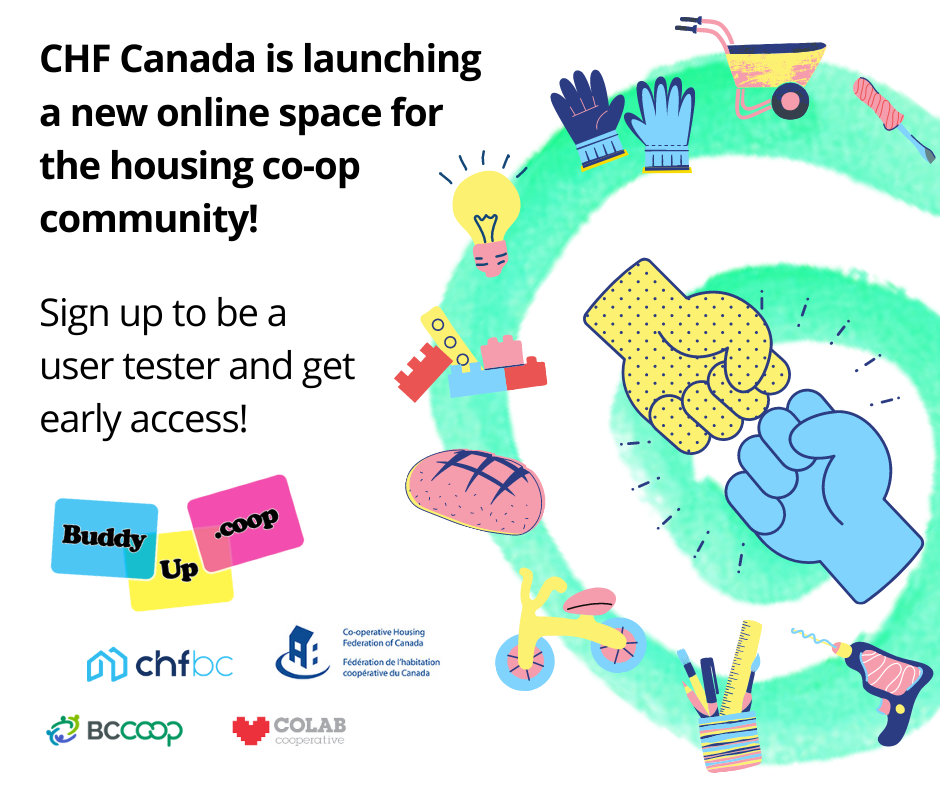 CHF Canada is launching a new online space for the housing co-op community!

Sign up to be a user tester and get early access!

Buddy Up .coop

chfbc

Co-operative Housing Federation of Canada
Fédération de l'habitation coopérative du Canada

BCCOOP

COLAB cooperative